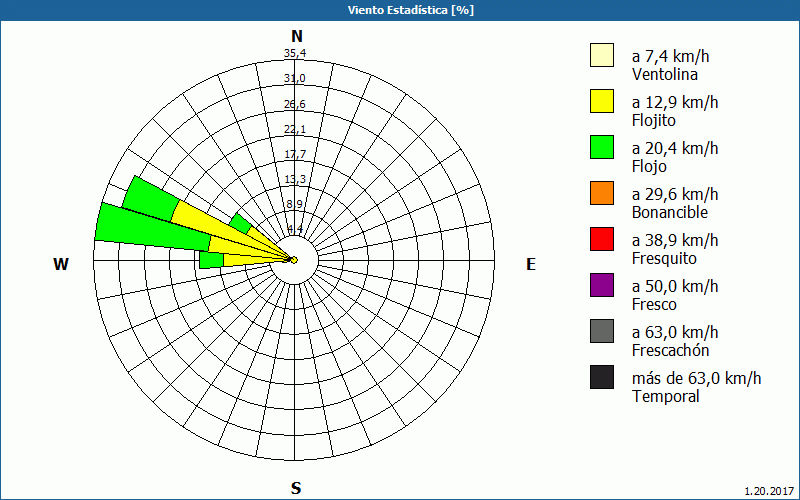 Viento Estadística [%]

N
35,4
31,0
26,6
22,1
17,7
13,3
8,9
4,4

W
E
S

a 7,4 km/h
Ventolina
a 12,9 km/h
Flojito
a 20,4 km/h
Flojo
a 29,6 km/h
Bonancible
a 38,9 km/h
Fresquito
a 50,0 km/h
Fresco
a 63,0 km/h
Frescachón
más de 63,0 km/h
Temporal

1.20.2017